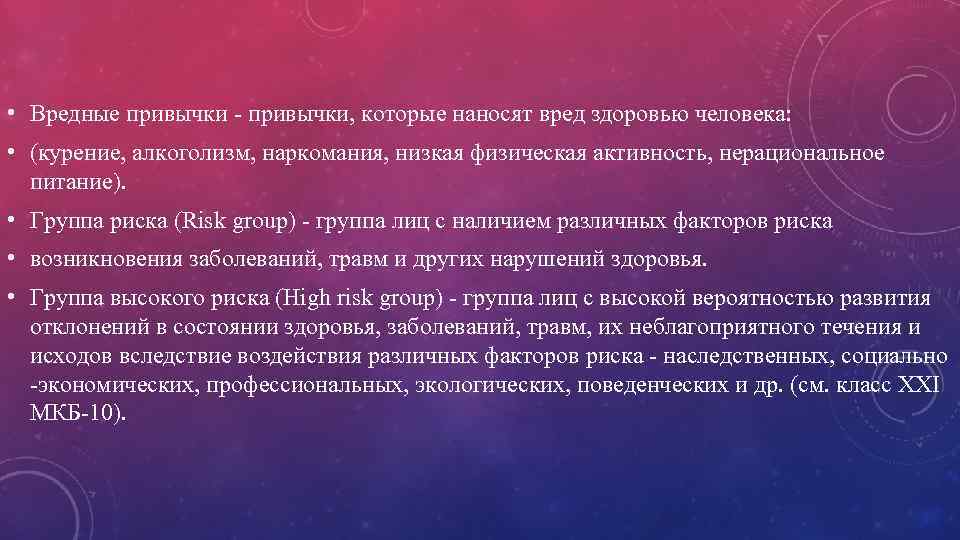 • Вредные привычки - привычки, которые наносят вред здоровью человека:

• (курение, алкоголизм, наркомания, низкая физическая активность, нерациональное питание).

• Группа риска (Risk group) - группа лиц с наличием различных факторов риска

• возникновения заболеваний, травм и других нарушений здоровья.

• Группа высокого риска (High risk group) - группа лиц с высокой вероятностью развития отклонений в состоянии здоровья, заболеваний, травм, их неблагоприятного течения и исходов вследствие воздействия различных факторов риска - наследственных, социально -экономических, профессиональных, экологических, поведенческих и др. (см. класс XXI МКБ-10).